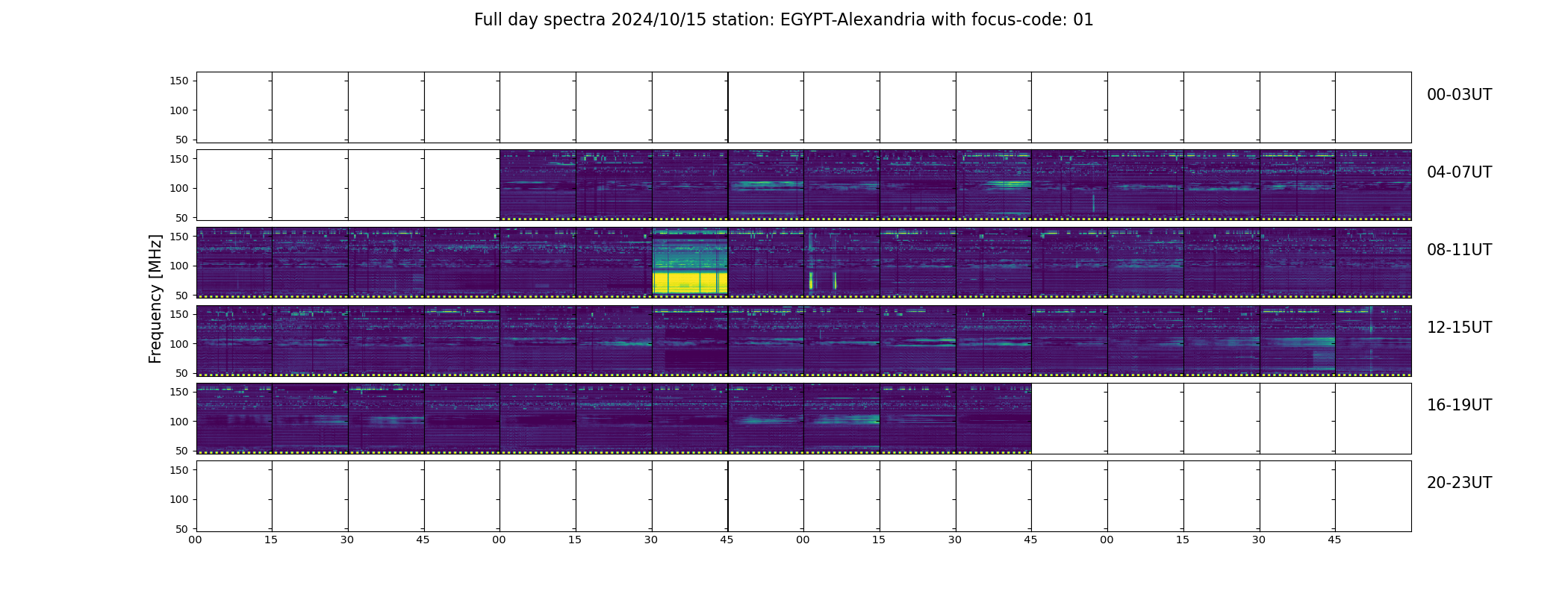 Full day spectra 2024/10/15 station: EGYPT-Alexandria with focus-code: 01

Frequency [MHz]

150
100
50
00-03UT

150
100
50
04-07UT

150
100
50
08-11UT

150
100
50
12-15UT

150
100
50
16-19UT

150
100
50
20-23UT

00 15 30 45 00 15 30 45 00 15 30 45 00 15 30 45